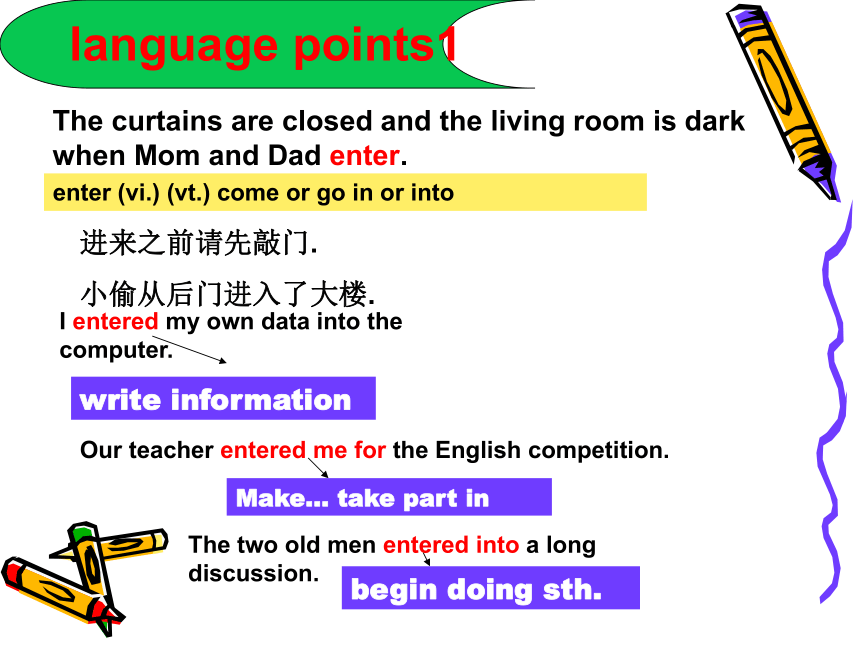 language points1

The curtains are closed and the living room is dark when Mom and Dad enter.

enter (vi.) (vt.) come or go in or into

进来之前请先敲门.

小偷从后门进入了大楼.

I entered my own data into the computer.

write information

Our teacher entered me for the English competition.

Make... take part in

The two old men entered into a long discussion.

begin doing sth.